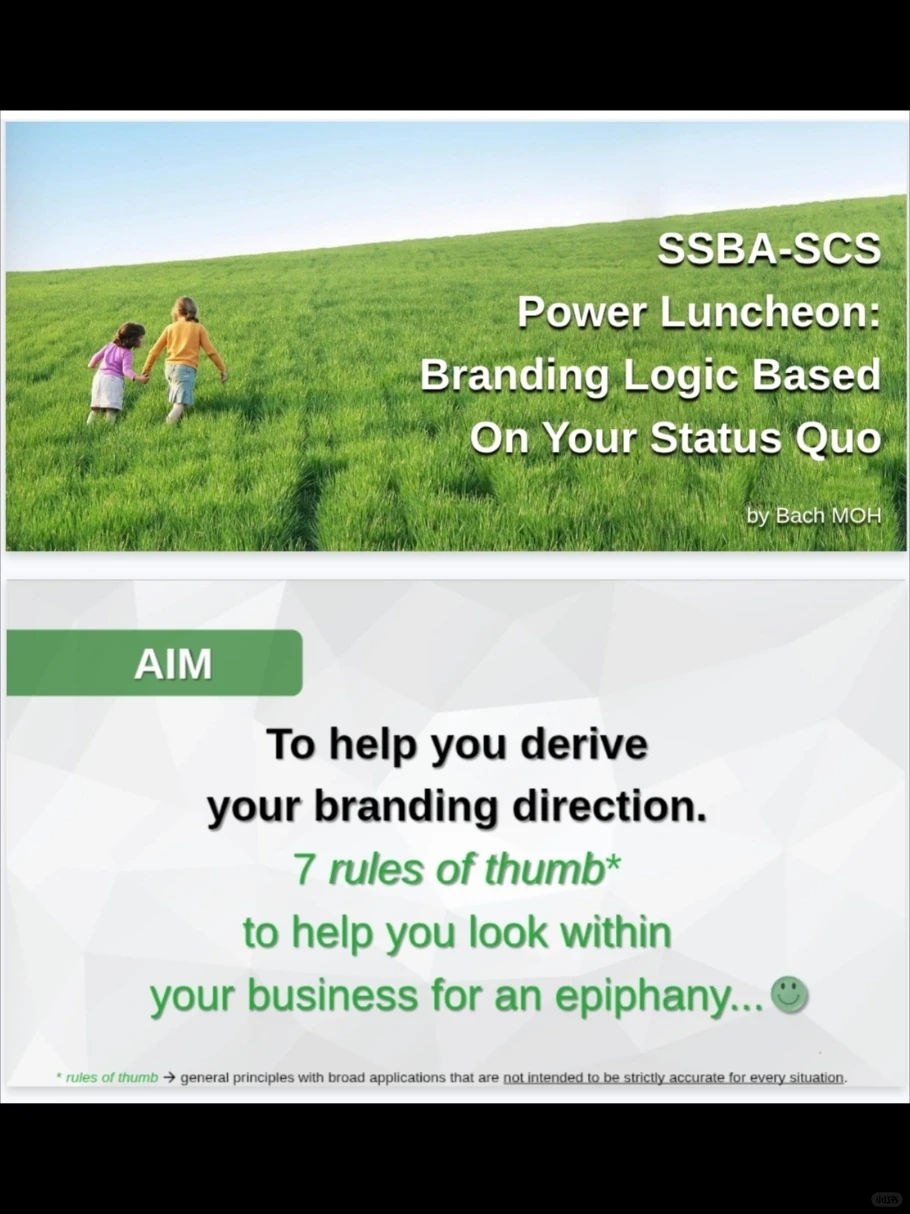 SSBA-SCS
Power Luncheon:
Branding Logic Based
On Your Status Quo

by Bach MOH

AIM

To help you derive
your branding direction.
7 rules of thumb*
to help you look within
your business for an epiphany...

* rules of thumb → general principles with broad applications that are not intended to be strictly accurate for every situation.